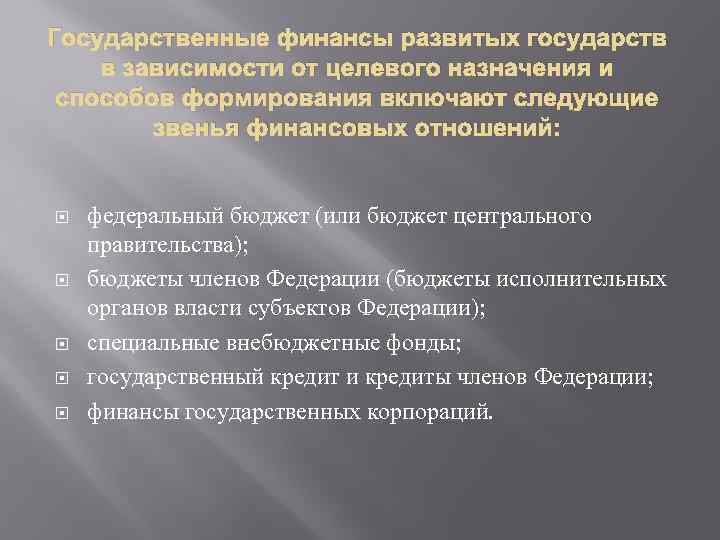 Государственные финансы развитых государств в зависимости от целевого назначения и способов формирования включают следующие звенья финансовых отношений:

федеральный бюджет (или бюджет центрального правительства);
бюджеты членов Федерации (бюджеты исполнительных органов власти субъектов Федерации);
специальные внебюджетные фонды;
государственный кредит и кредиты членов Федерации;
финансы государственных корпораций.